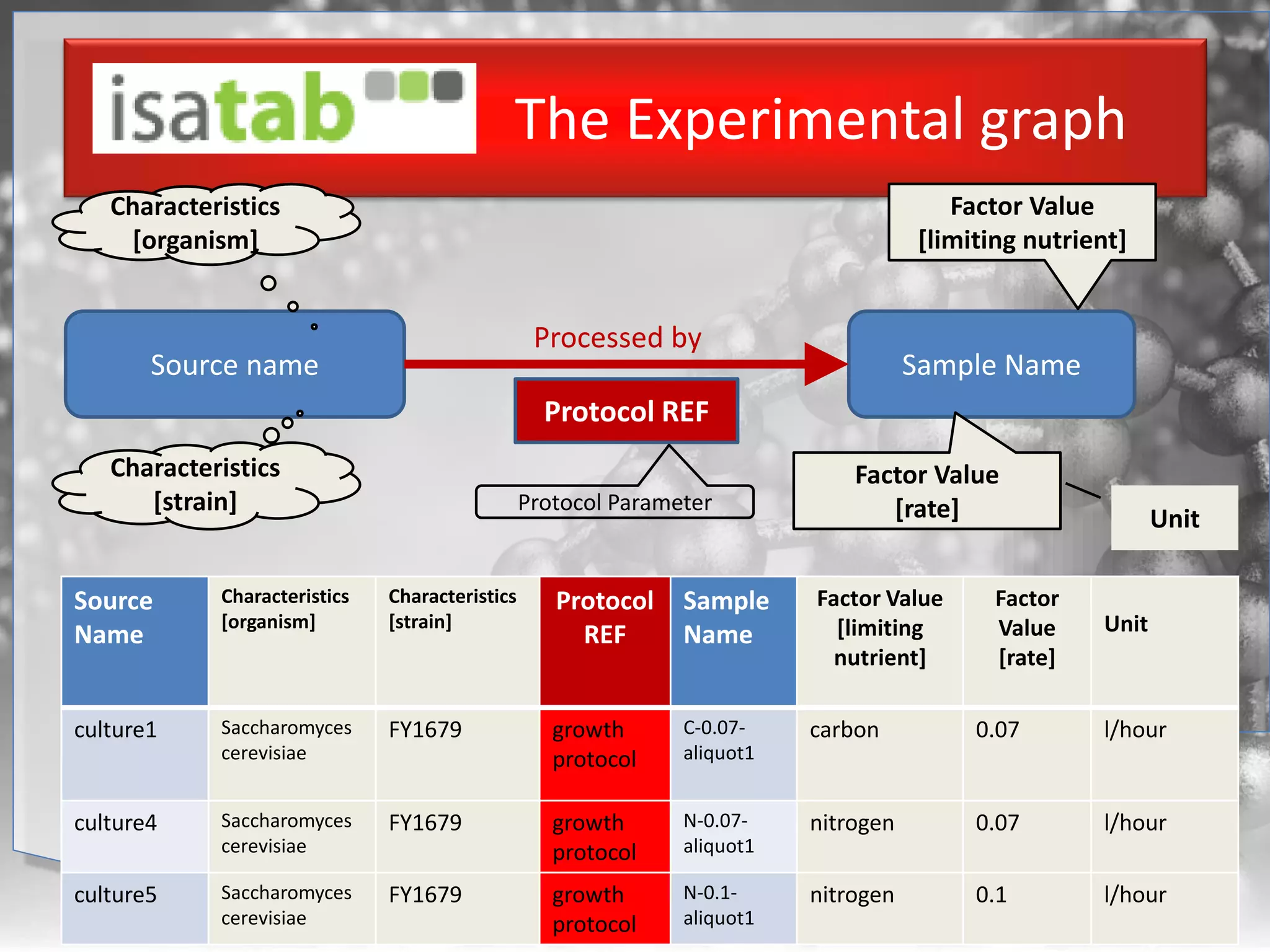 isatab

The Experimental graph

Characteristics [organism]

Factor Value [limiting nutrient]

Source name

Processed by

Sample Name

Protocol REF

Characteristics [strain]

Protocol Parameter

Factor Value [rate]

Unit

| Source Name | Characteristics [organism] | Characteristics [strain] | Protocol REF | Sample Name | Factor Value [limiting nutrient] | Factor Value [rate] | Unit |
|---|---|---|---|---|---|---|---|
| culture1 | Saccharomyces cerevisiae | FY1679 | growth protocol | C-0.07-aliquot1 | carbon | 0.07 | l/hour |
| culture4 | Saccharomyces cerevisiae | FY1679 | growth protocol | N-0.07-aliquot1 | nitrogen | 0.07 | l/hour |
| culture5 | Saccharomyces cerevisiae | FY1679 | growth protocol | N-0.1-aliquot1 | nitrogen | 0.1 | l/hour |